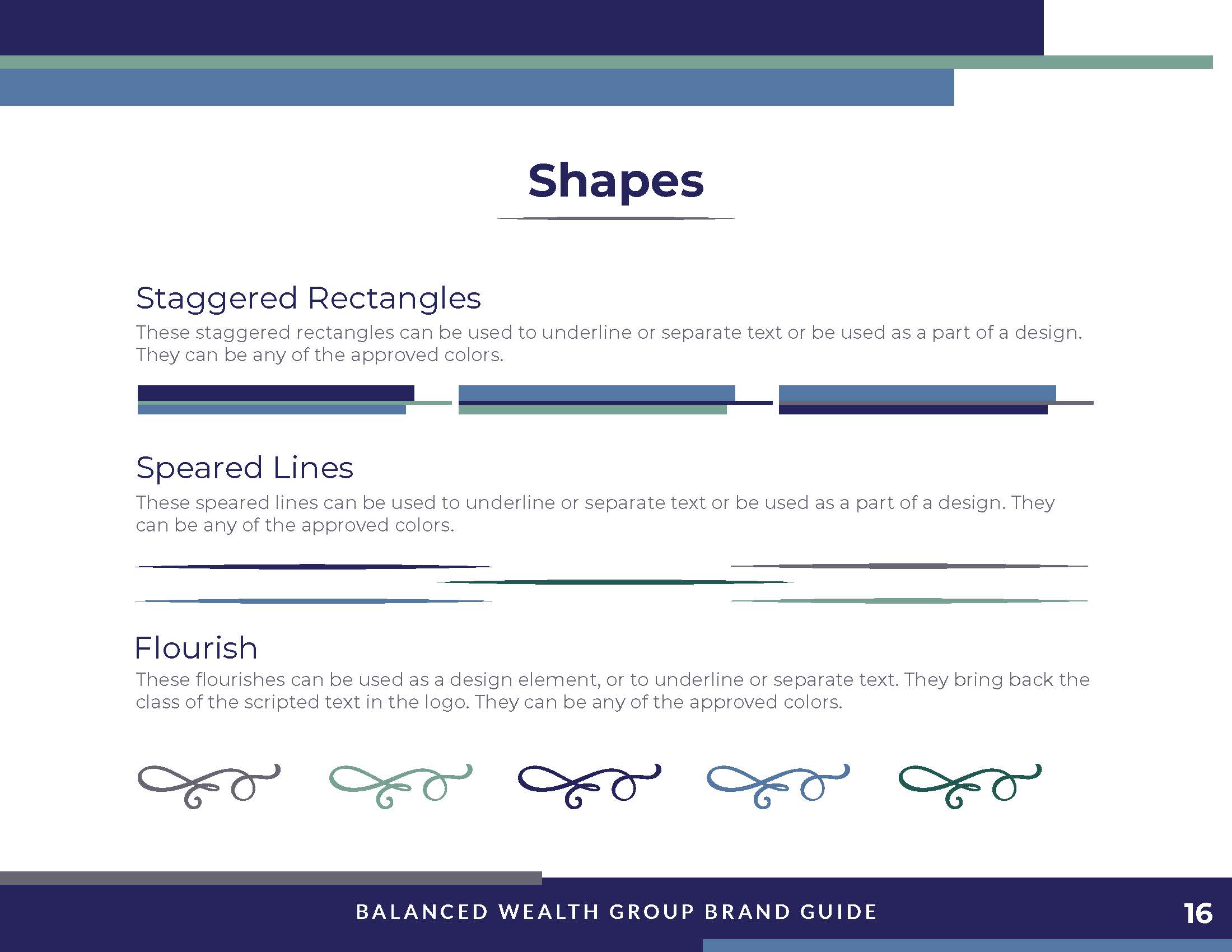 Shapes

Staggered Rectangles

These staggered rectangles can be used to underline or separate text or be used as a part of a design. They can be any of the approved colors.

Speared Lines

These speared lines can be used to underline or separate text or be used as a part of a design. They can be any of the approved colors.

Flourish

These flourishes can be used as a design element, or to underline or separate text. They bring back the class of the scripted text in the logo. They can be any of the approved colors.

BALANCED WEALTH GROUP BRAND GUIDE

16